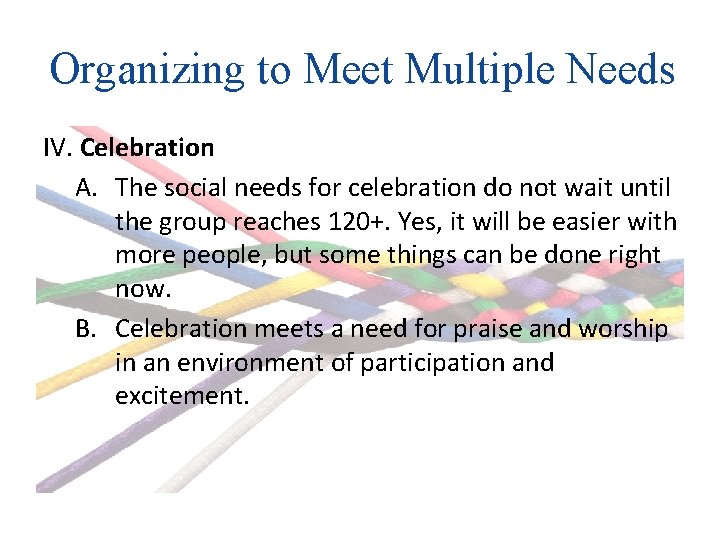 Organizing to Meet Multiple Needs

IV. Celebration

A. The social needs for celebration do not wait until the group reaches 120+. Yes, it will be easier with more people, but some things can be done right now.

B. Celebration meets a need for praise and worship in an environment of participation and excitement.